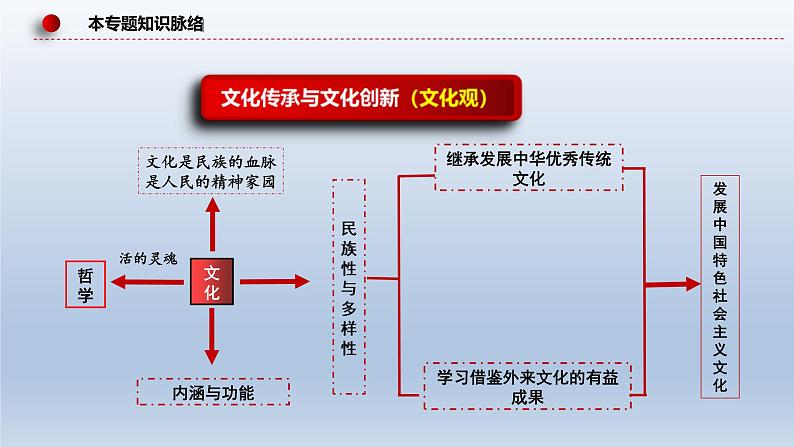 本专题知识脉络

文化传承与文化创新（文化观）

文化是民族的血脉
是人民的精神家园

活的灵魂

哲学

文化

内涵与功能

民族性与多样性

继承发展中华优秀传统文化

学习借鉴外来文化的有益成果

发展中国特色社会主义文化